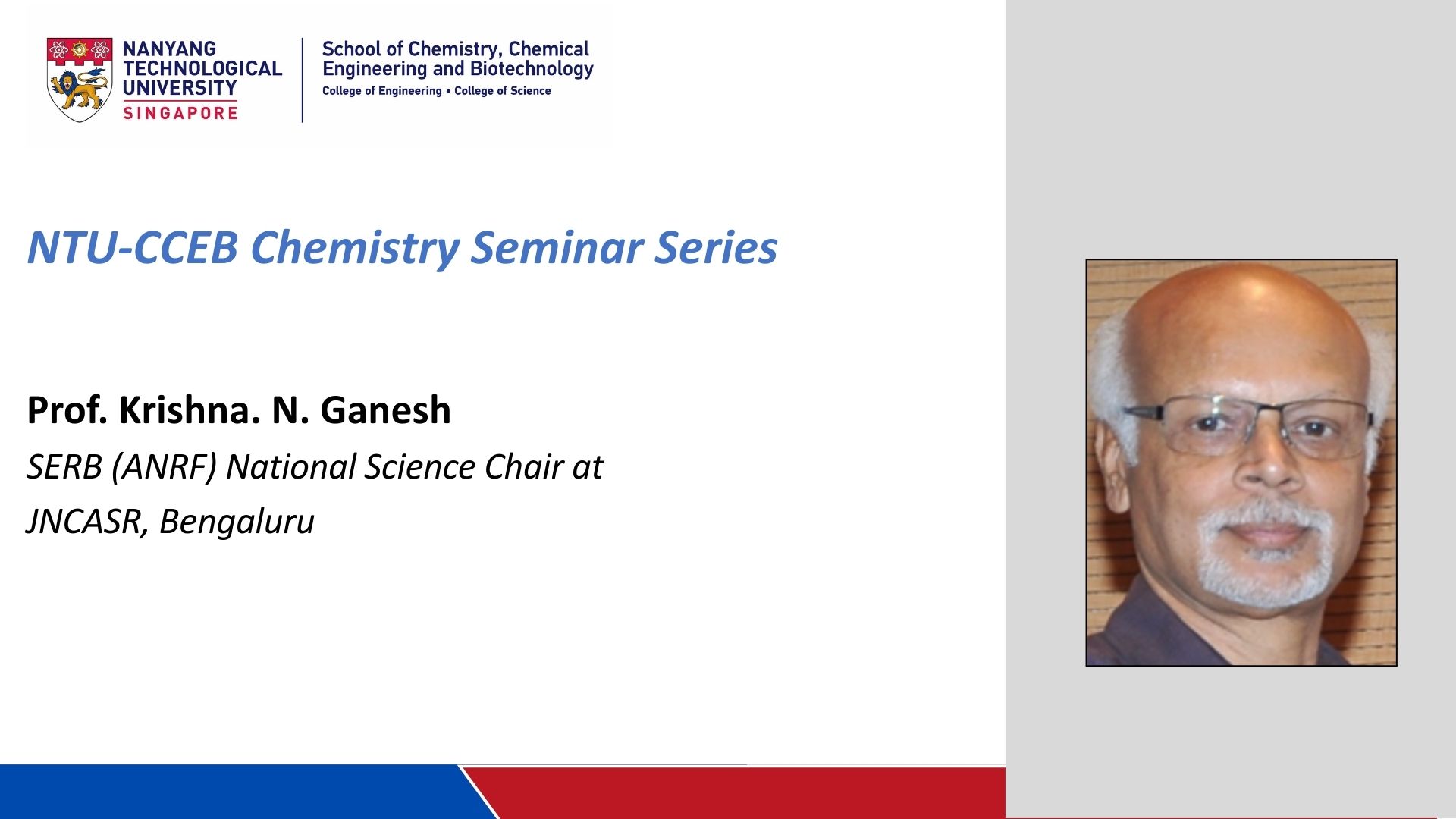 NANYANG TECHNOLOGICAL UNIVERSITY SINGAPORE

School of Chemistry, Chemical Engineering and Biotechnology
College of Engineering • College of Science

NTU-CCEB Chemistry Seminar Series

Prof. Krishna. N. Ganesh
SERB (ANRF) National Science Chair at JNCASR, Bengaluru